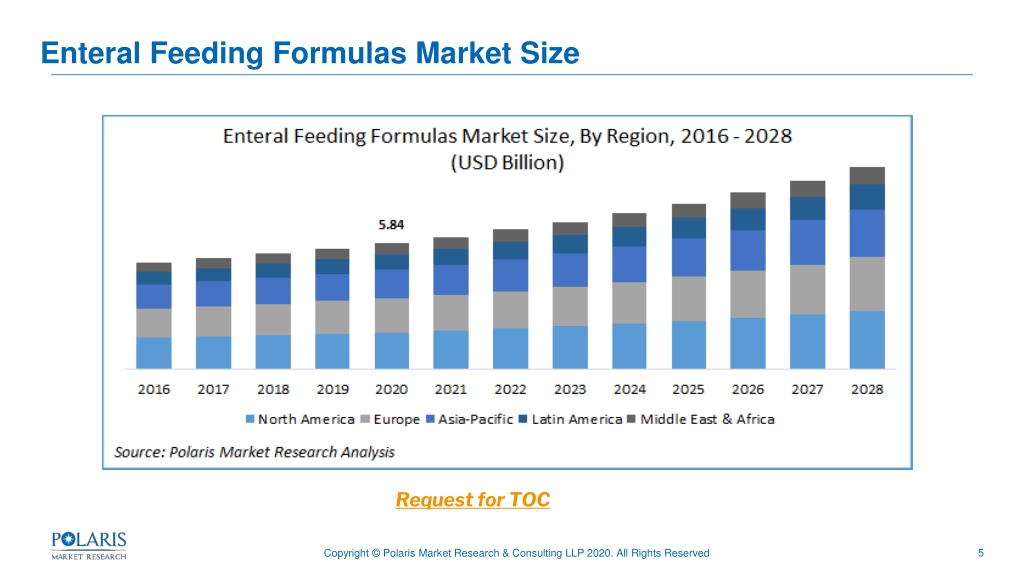 Enteral Feeding Formulas Market Size

Enteral Feeding Formulas Market Size, By Region, 2016 - 2028
(USD Billion)

5.84

2016 2017 2018 2019 2020 2021 2022 2023 2024 2025 2026 2027 2028

North America Europe Asia-Pacific Latin America Middle East & Africa

Source: Polaris Market Research Analysis

Request for TOC

POLARIS
MARKET RESEARCH

Copyright © Polaris Market Research & Consulting LLP 2020. All Rights Reserved

5